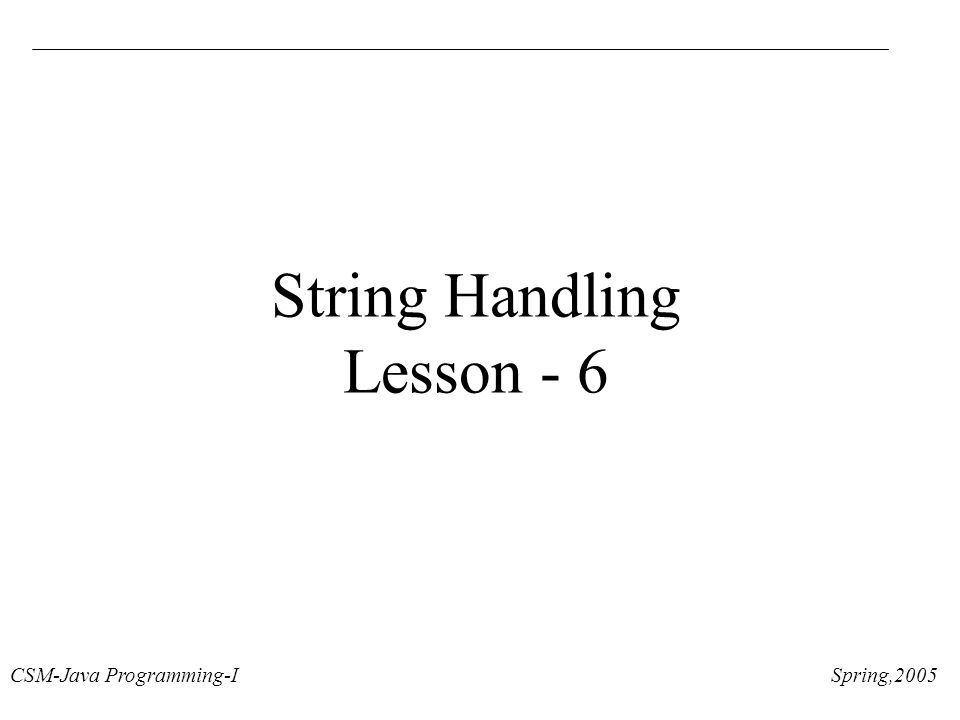 String Handling
Lesson - 6

CSM-Java Programming-I

Spring,2005